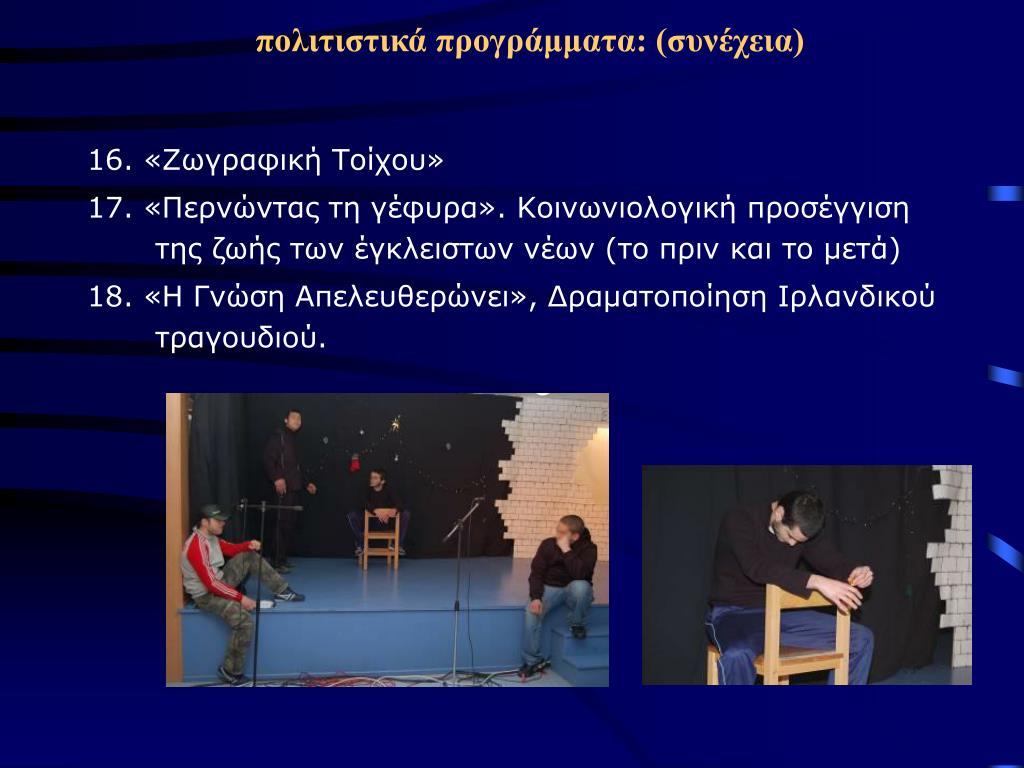 πολιτιστικά προγράμματα: (συνέχεια)

16. «Ζωγραφική Τοίχου»

17. «Περνώντας τη γέφυρα». Κοινωνιολογική προσέγγιση της ζωής των έγκλειστων νέων (το πριν και το μετά)

18. «Η Γνώση Απελευθερώνει», Δραματοποίηση Ιρλανδικού τραγουδιού.